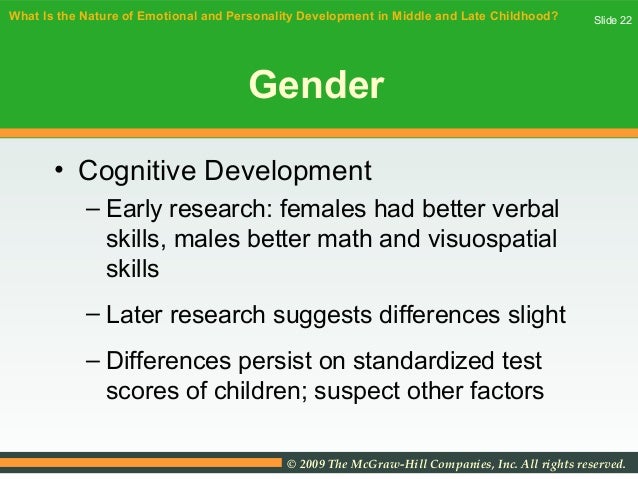 What Is the Nature of Emotional and Personality Development in Middle and Late Childhood?

Slide 22

Gender

• Cognitive Development

– Early research: females had better verbal skills, males better math and visuospatial skills

– Later research suggests differences slight

– Differences persist on standardized test scores of children; suspect other factors

© 2009 The McGraw-Hill Companies, Inc. All rights reserved.